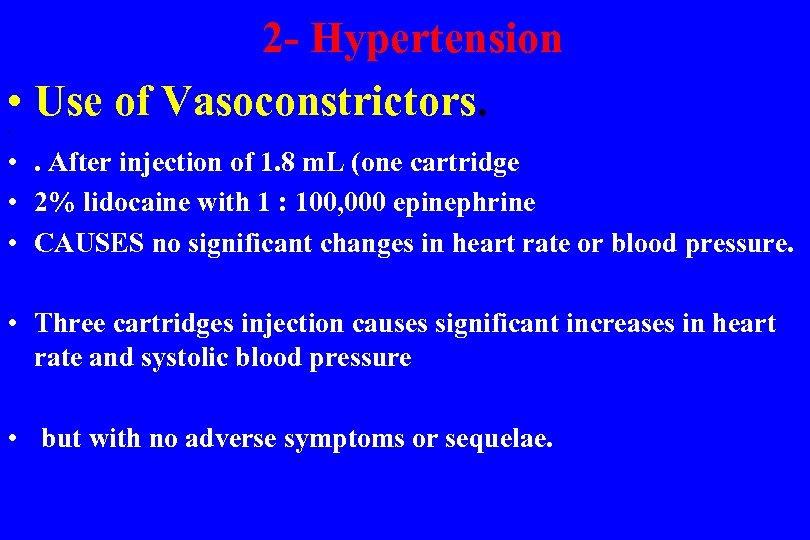 2- Hypertension

• Use of Vasoconstrictors.

• . After injection of 1.8 mL (one cartridge
• 2% lidocaine with 1 : 100,000 epinephrine
• CAUSES no significant changes in heart rate or blood pressure.

• Three cartridges injection causes significant increases in heart rate and systolic blood pressure

• but with no adverse symptoms or sequelae.